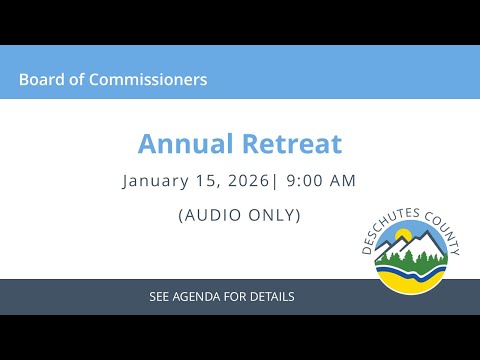 Board of Commissioners

Annual Retreat

January 15, 2026| 9:00 AM

(AUDIO ONLY)

DESCHUTES COUNTY

SEE AGENDA FOR DETAILS